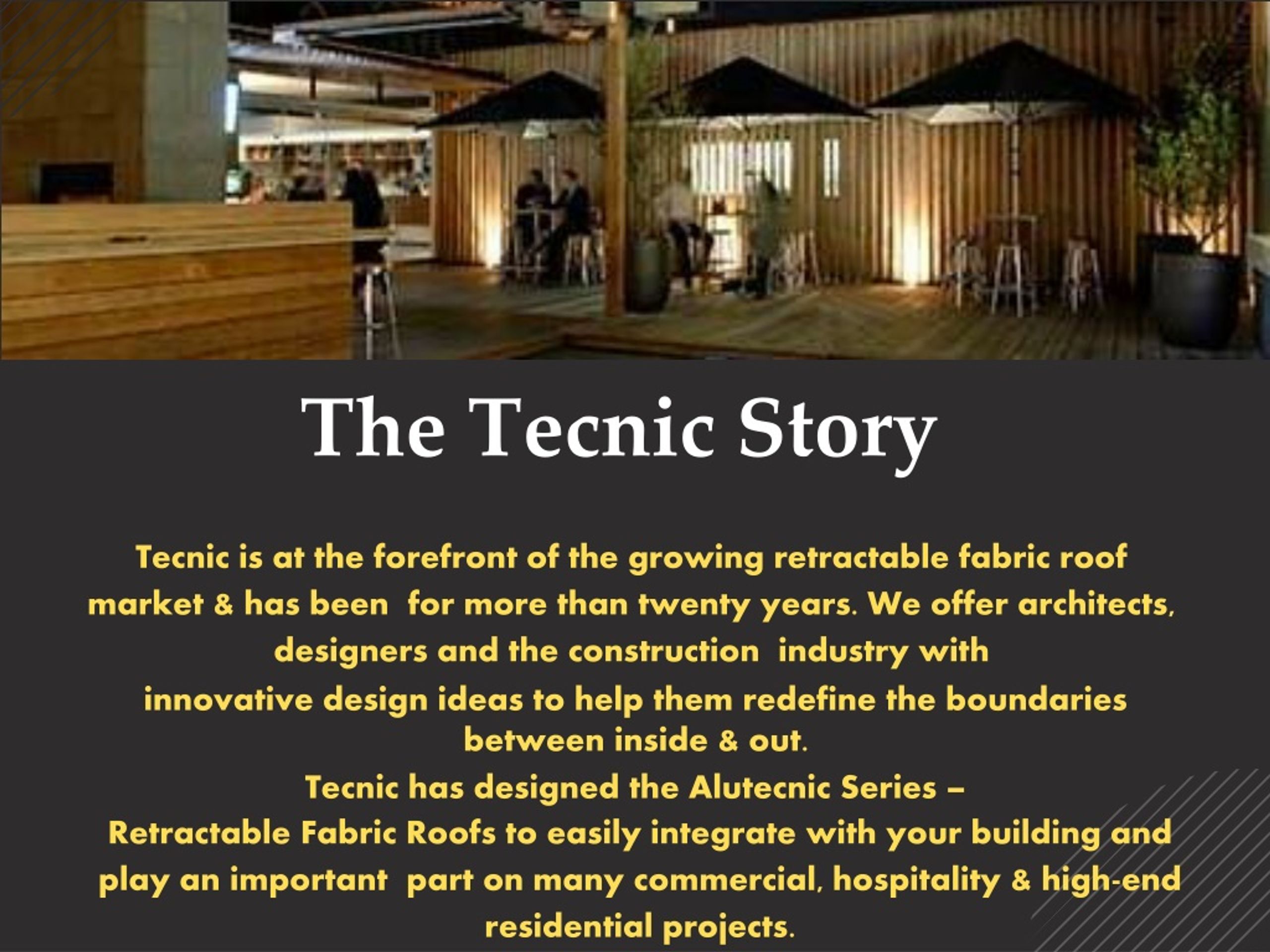 The Tecnic Story

Tecnic is at the forefront of the growing retractable fabric roof market & has been for more than twenty years. We offer architects, designers and the construction industry with innovative design ideas to help them redefine the boundaries between inside & out.
Tecnic has designed the Alutecnic Series – Retractable Fabric Roofs to easily integrate with your building and play an important part on many commercial, hospitality & high-end residential projects.